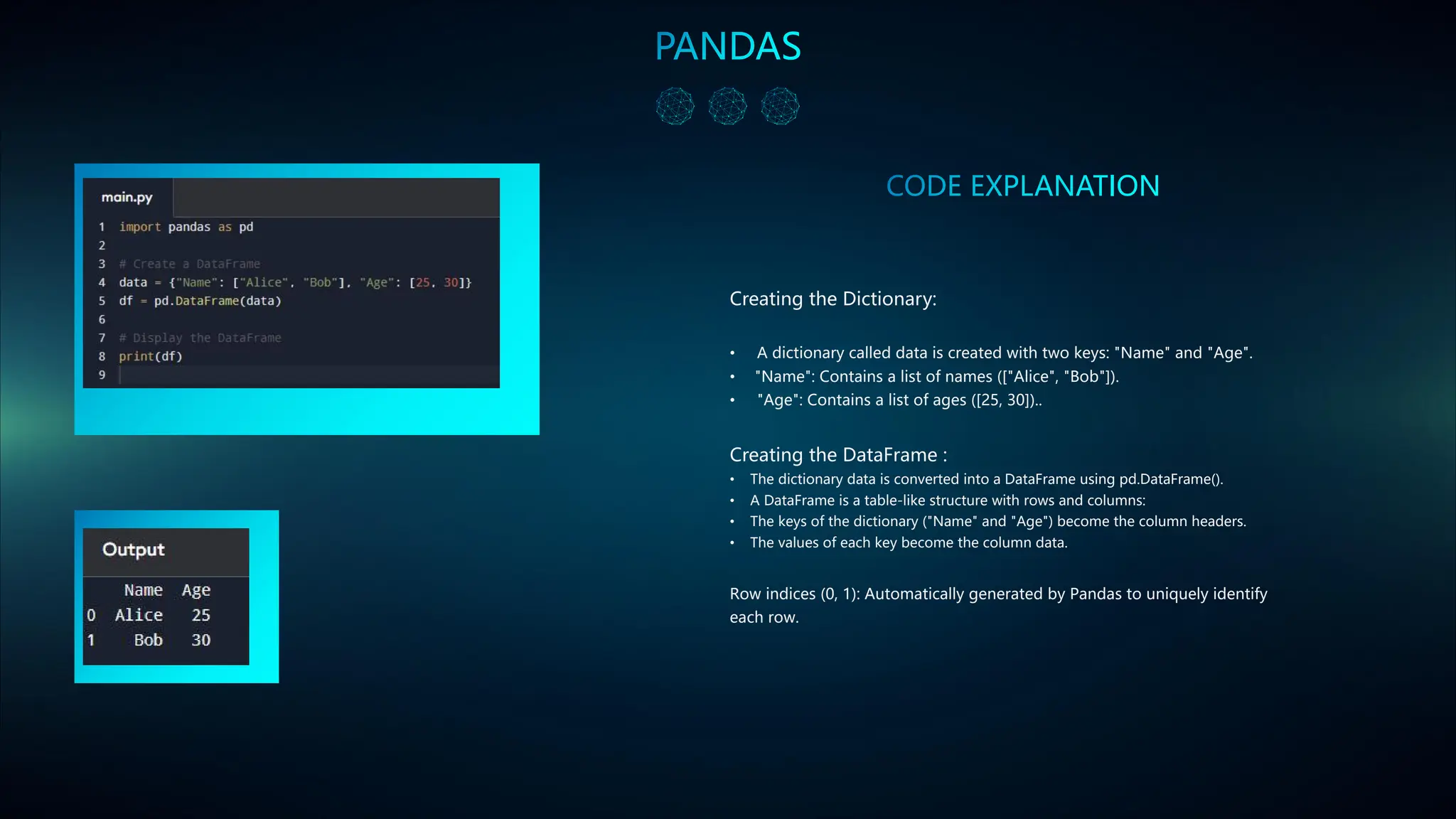 PANDAS

main.py

1 import pandas as pd
2
3 # Create a DataFrame
4 data = {"Name": ["Alice", "Bob"], "Age": [25, 30]}
5 df = pd.DataFrame(data)
6
7 # Display the DataFrame
8 print(df)
9

Output

| | Name | Age |
|---|---|---|
| 0 | Alice | 25 |
| 1 | Bob | 30 |

CODE EXPLANATION

Creating the Dictionary:

• A dictionary called data is created with two keys: "Name" and "Age".
• "Name": Contains a list of names (["Alice", "Bob"]).
• "Age": Contains a list of ages ([25, 30])..

Creating the DataFrame :
• The dictionary data is converted into a DataFrame using pd.DataFrame().
• A DataFrame is a table-like structure with rows and columns:
• The keys of the dictionary ("Name" and "Age") become the column headers.
• The values of each key become the column data.

Row indices (0, 1): Automatically generated by Pandas to uniquely identify each row.